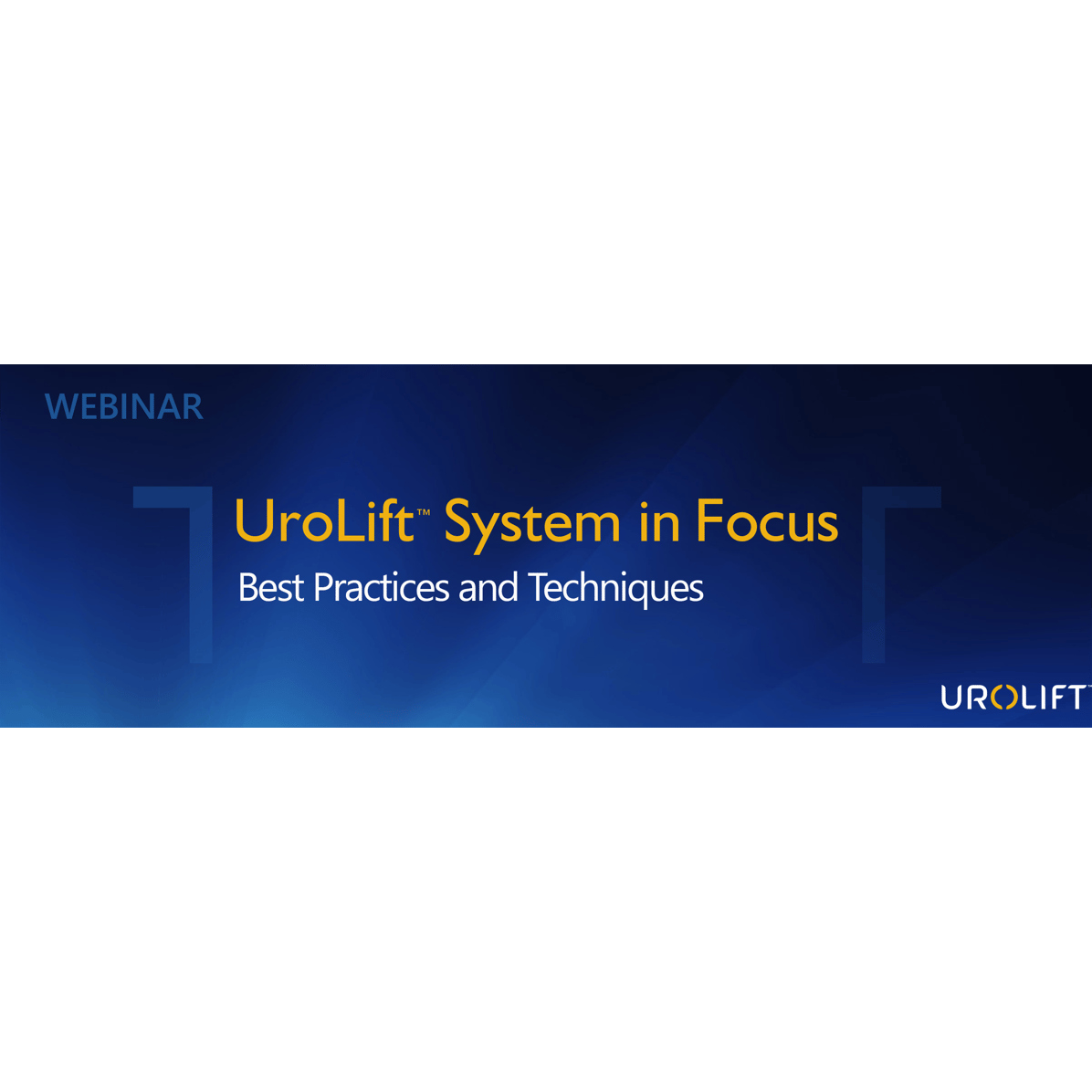 WEBINAR

UroLift™ System in Focus

Best Practices and Techniques

UROLIFT